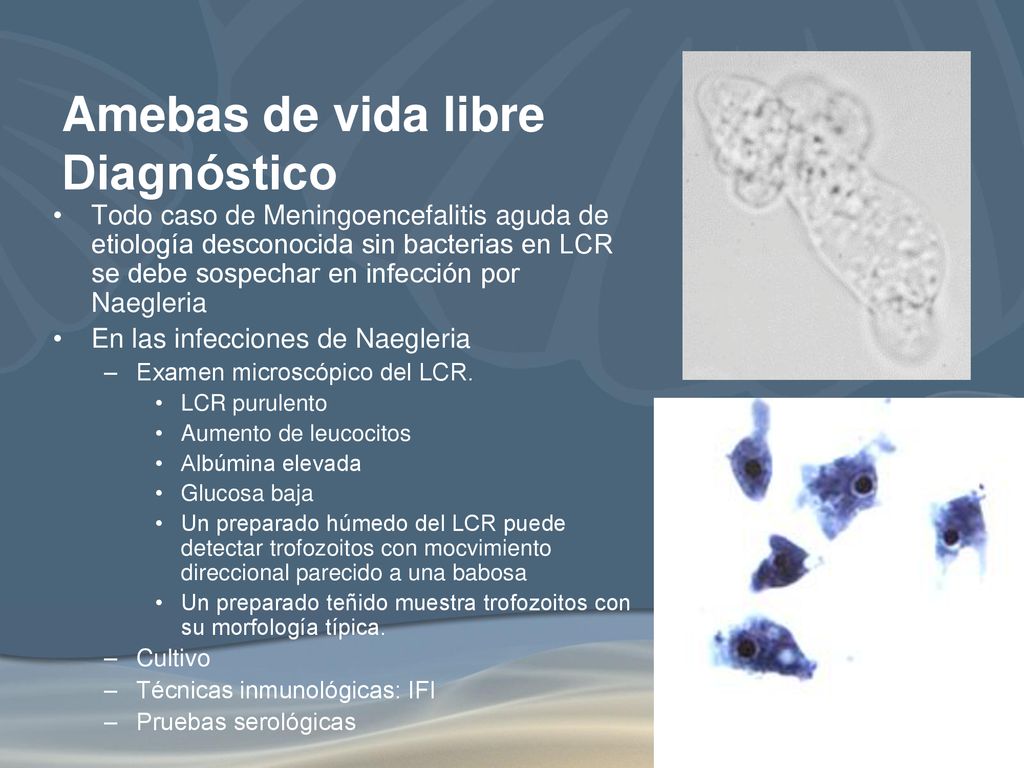 Amebas de vida libre
Diagnóstico

• Todo caso de Meningoencefalitis aguda de etiología desconocida sin bacterias en LCR se debe sospechar en infección por Naegleria
• En las infecciones de Naegleria
– Examen microscópico del LCR.
• LCR purulento
• Aumento de leucocitos
• Albúmina elevada
• Glucosa baja
• Un preparado húmedo del LCR puede detectar trofozoitos con mocvimiento direccional parecido a una babosa
• Un preparado teñido muestra trofozoitos con su morfología típica.
– Cultivo
– Técnicas inmunológicas: IFI
– Pruebas serológicas